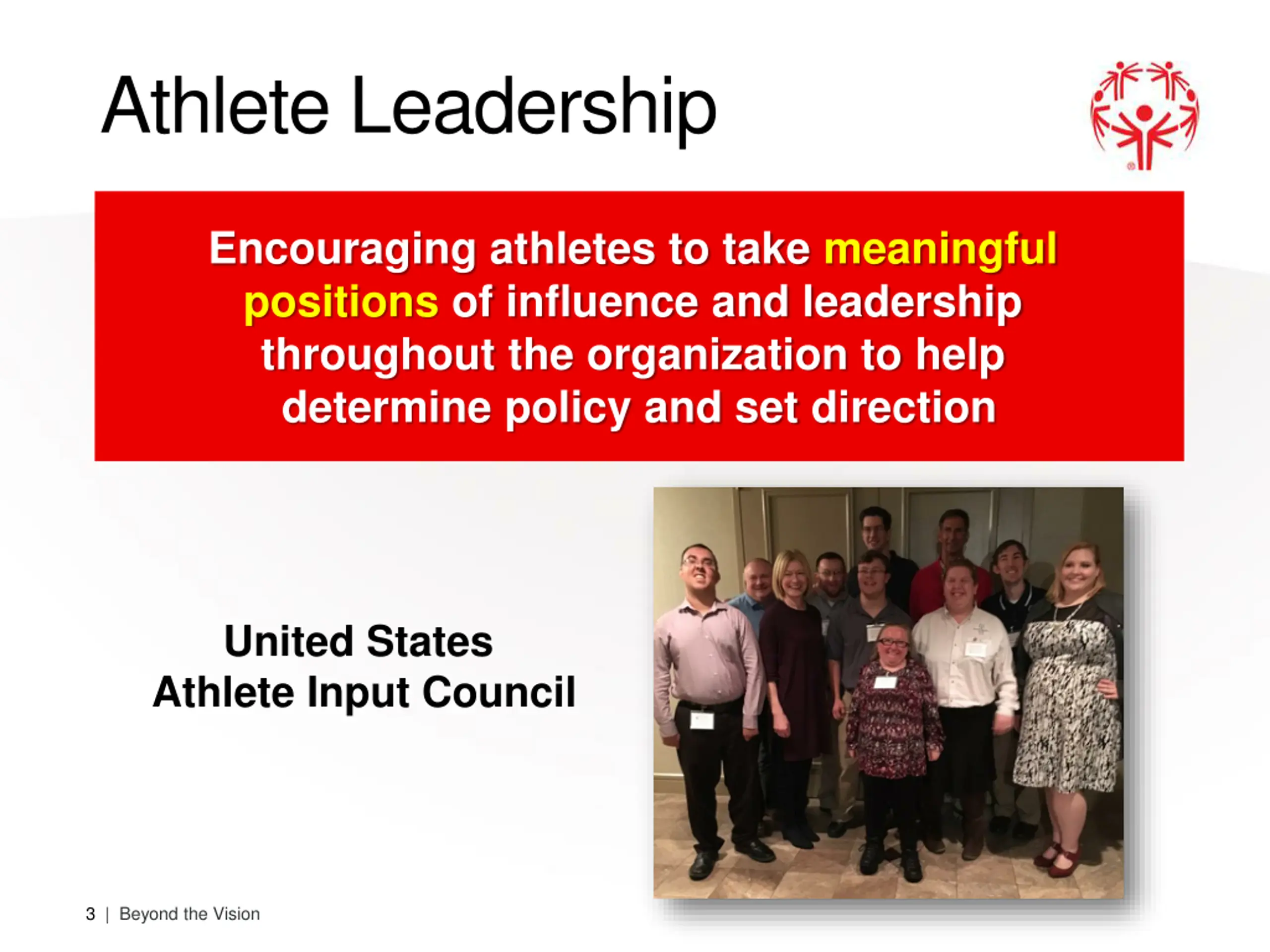 Athlete Leadership

Encouraging athletes to take meaningful positions of influence and leadership throughout the organization to help determine policy and set direction

United States Athlete Input Council

3 | Beyond the Vision